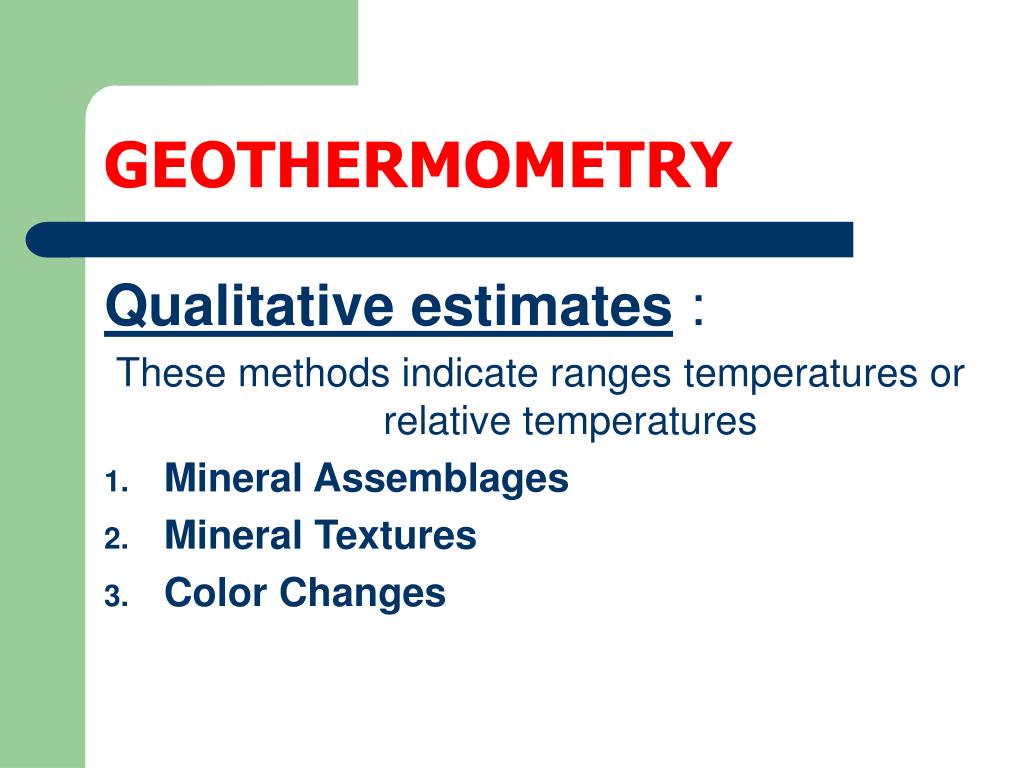 GEOTHERMOMETRY

Qualitative estimates :

These methods indicate ranges temperatures or relative temperatures

1. Mineral Assemblages
2. Mineral Textures
3. Color Changes